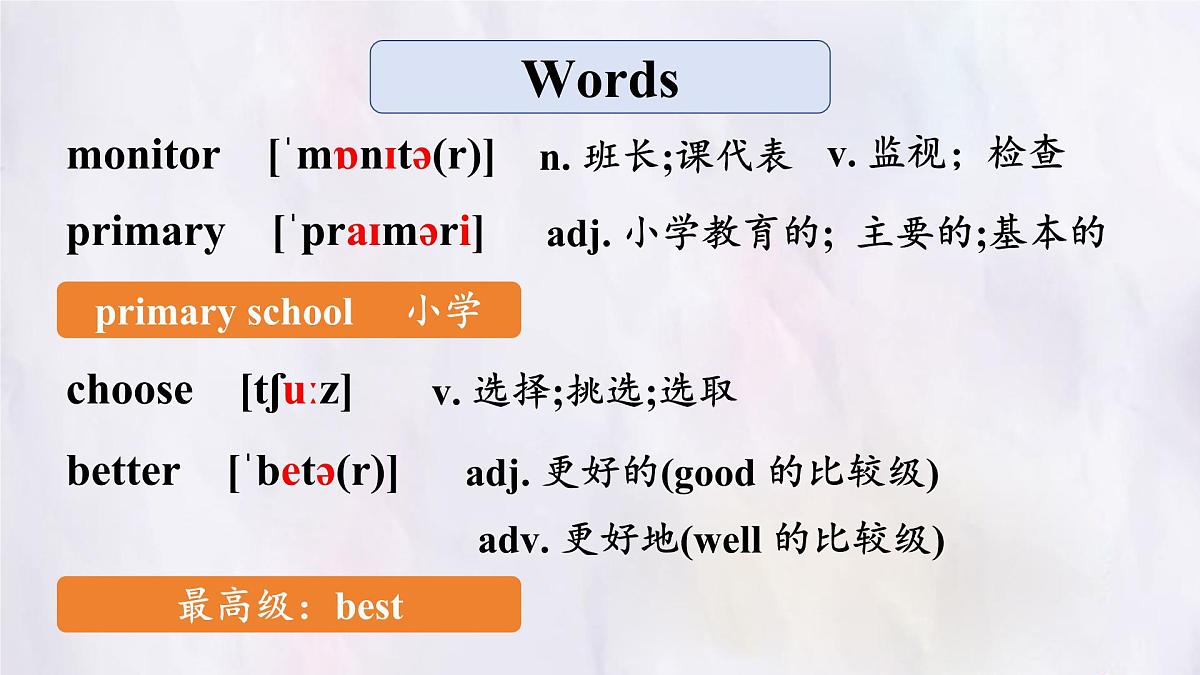 Words

monitor [ˈmɒnɪtə(r)] n. 班长;课代表 v. 监视；检查

primary [ˈpraɪməri] adj. 小学教育的；主要的;基本的

primary school 小学

choose [tʃuːz] v. 选择;挑选;选取

better [ˈbetə(r)] adj. 更好的(good 的比较级)
adv. 更好地(well 的比较级)

最高级：best